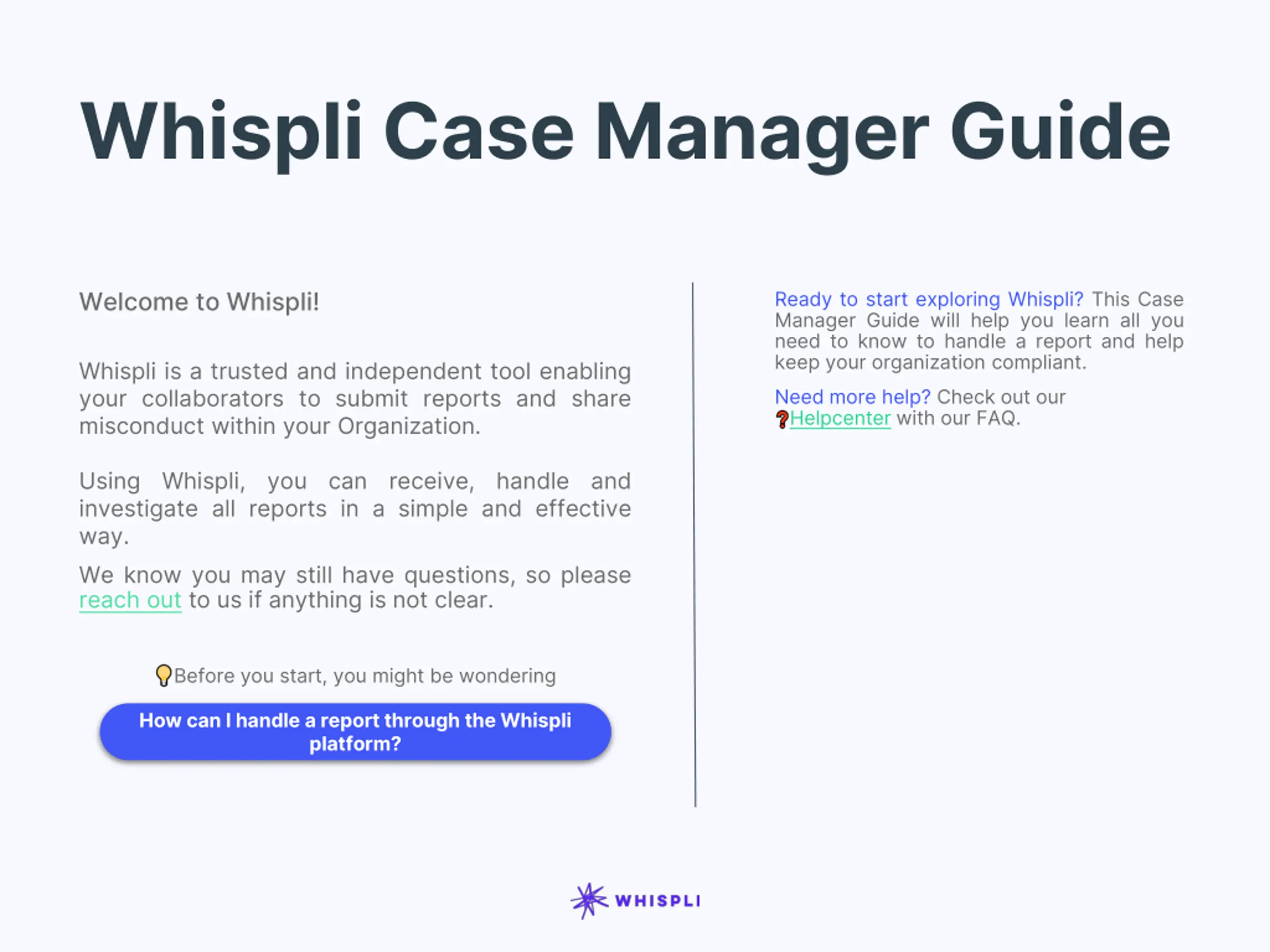 Whispli Case Manager Guide

Welcome to Whispli!

Whispli is a trusted and independent tool enabling your collaborators to submit reports and share misconduct within your Organization.

Using Whispli, you can receive, handle and investigate all reports in a simple and effective way.

We know you may still have questions, so please reach out to us if anything is not clear.

💡Before you start, you might be wondering

How can I handle a report through the Whispli platform?

Ready to start exploring Whispli? This Case Manager Guide will help you learn all you need to know to handle a report and help keep your organization compliant.

Need more help? Check out our ❓Helpcenter with our FAQ.

WHISPLI